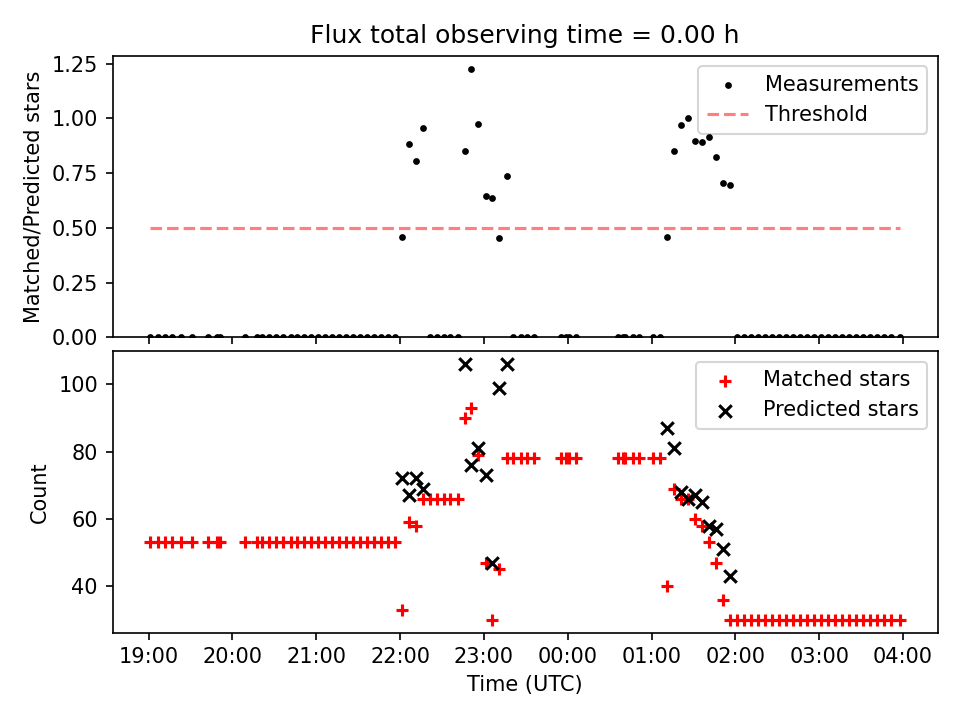 Flux total observing time = 0.00 h

Matched/Predicted stars

1.25
1.00
0.75
0.50
0.25
0.00

Measurements
Threshold

Count

100
80
60
40

Matched stars
Predicted stars

19:00 20:00 21:00 22:00 23:00 00:00 01:00 02:00 03:00 04:00

Time (UTC)